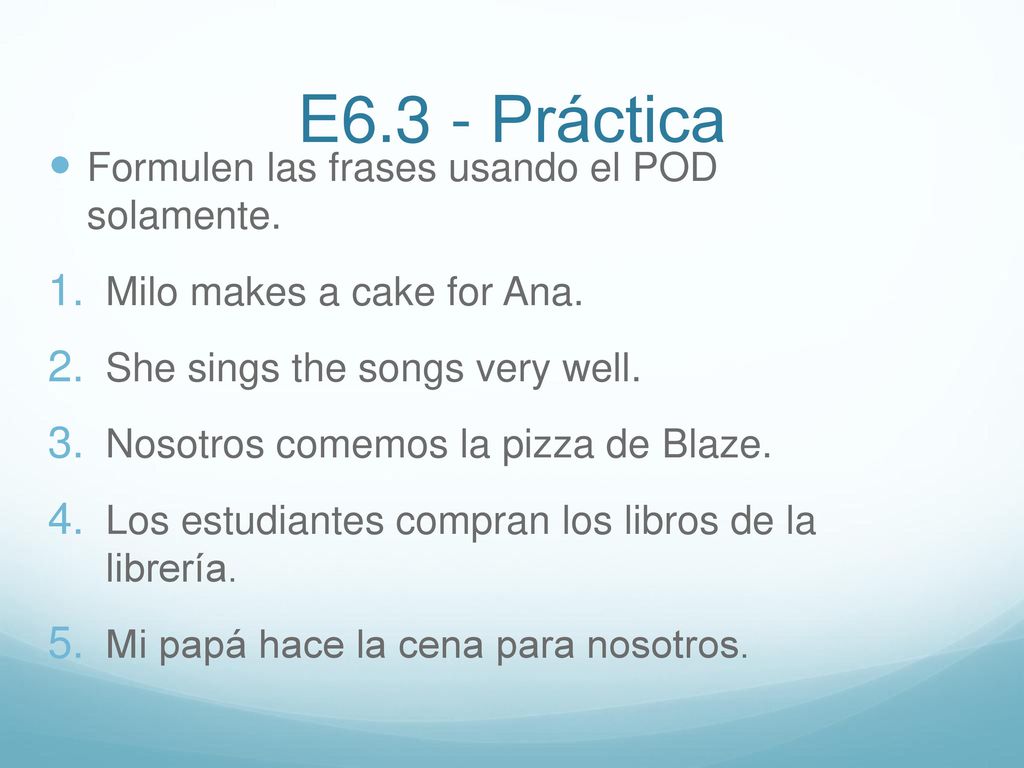 E6.3 - Práctica

Formulen las frases usando el POD solamente.

1. Milo makes a cake for Ana.
2. She sings the songs very well.
3. Nosotros comemos la pizza de Blaze.
4. Los estudiantes compran los libros de la librería.
5. Mi papá hace la cena para nosotros.